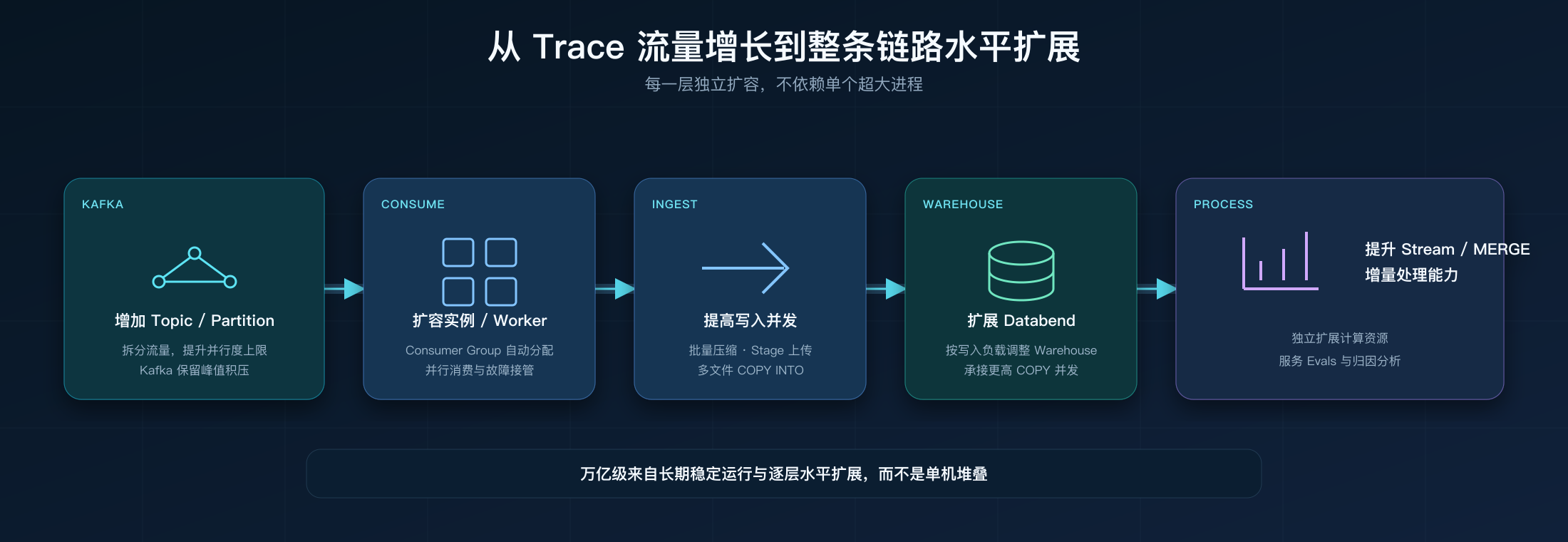 从 Trace 流量增长到整条链路水平扩展
每一层独立扩容，不依赖单个超大进程

KAFKA
增加 Topic / Partition
拆分流量，提升并行度上限
Kafka 保留峰值积压

CONSUME
扩容实例 / Worker
Consumer Group 自动分配
并行消费与故障接管

INGEST
提高写入并发
批量压缩 · Stage 上传
多文件 COPY INTO

WAREHOUSE
扩展 Databend
按写入负载调整 Warehouse
承接更高 COPY 并发

PROCESS
提升 Stream / MERGE
增量处理能力
独立扩展计算资源
服务 Evals 与归因分析

万亿级来自长期稳定运行与逐层水平扩展，而不是单机堆叠